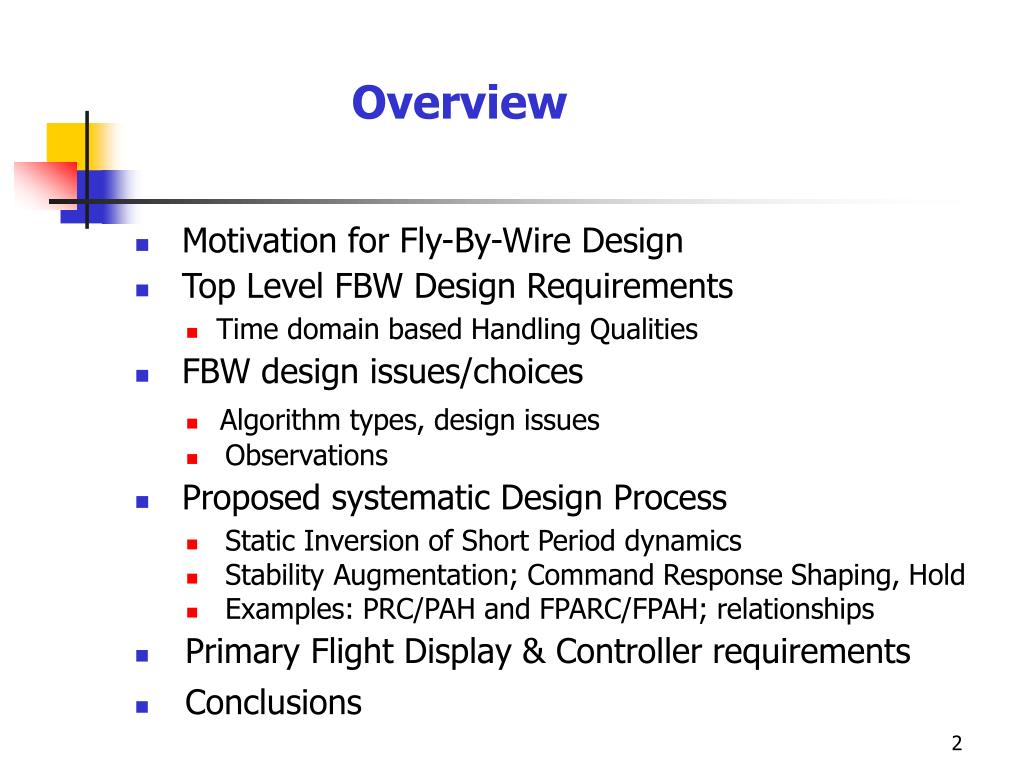 Overview

- Motivation for Fly-By-Wire Design
- Top Level FBW Design Requirements
  - Time domain based Handling Qualities
- FBW design issues/choices
  - Algorithm types, design issues
  - Observations
- Proposed systematic Design Process
  - Static Inversion of Short Period dynamics
  - Stability Augmentation; Command Response Shaping, Hold
  - Examples: PRC/PAH and FPARC/FPAH; relationships
- Primary Flight Display & Controller requirements
- Conclusions

2